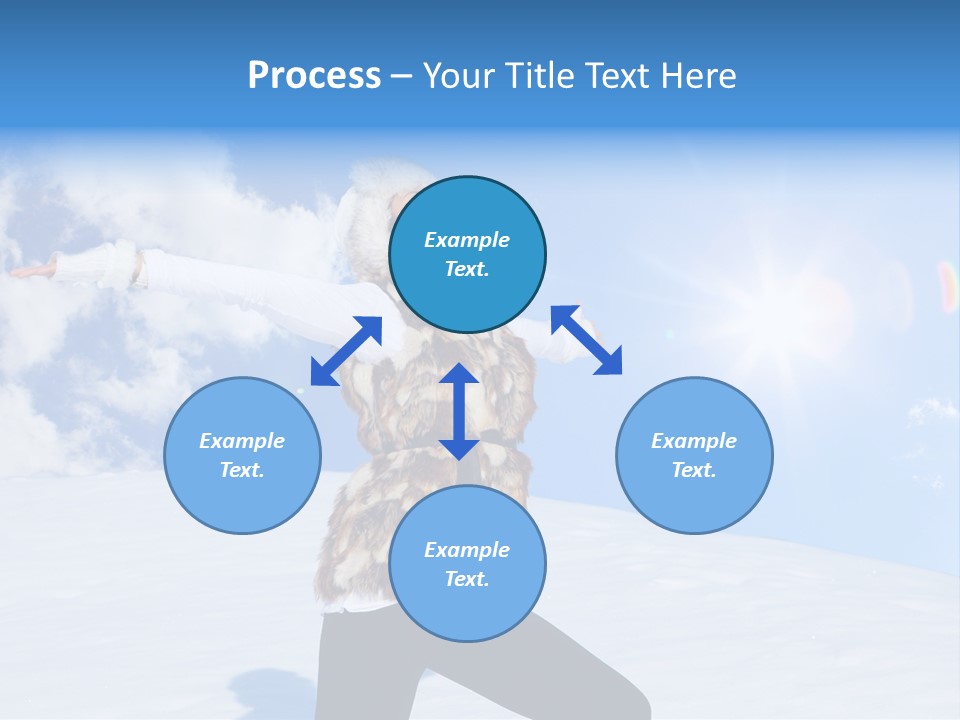 Process – Your Title Text Here

Example Text.

Example Text.

Example Text.

Example Text.